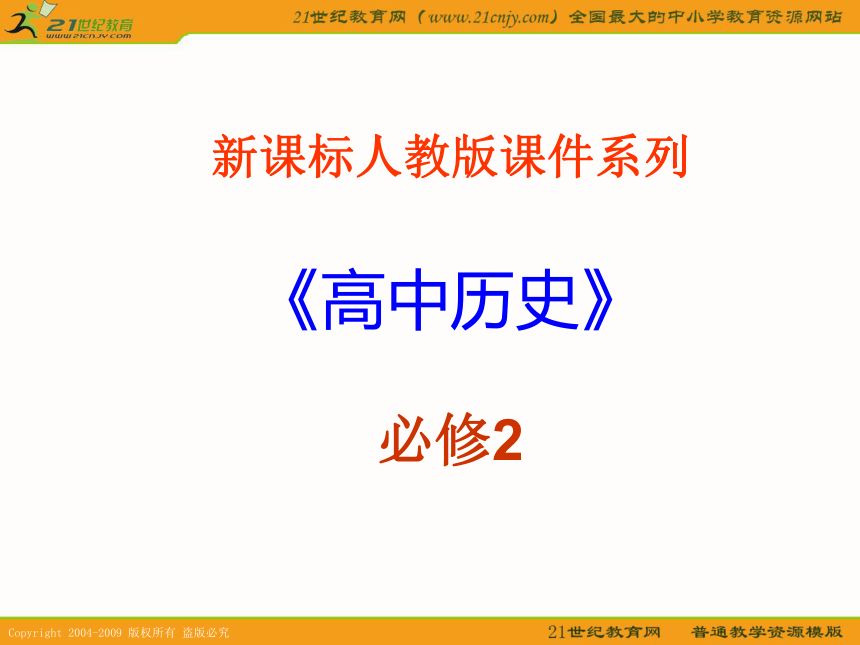 21世纪教育
www.21cnjy.com

21世纪教育网（www.21cnjy.com）全国最大的中小学教育资源网站

新课标人教版课件系列

《高中历史》

必修2

Copyright 2004-2009 版权所有 盗版必究

21世纪教育网 普通教学资源模版